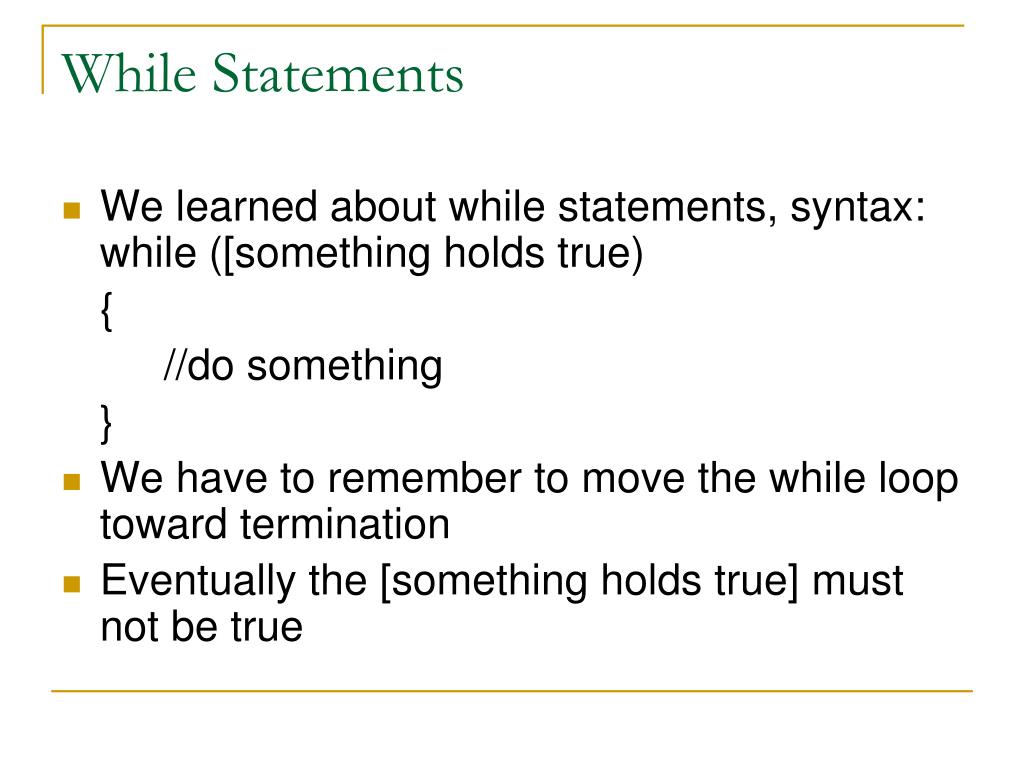 While Statements

We learned about while statements, syntax:
while ([something holds true)
{
//do something
}

We have to remember to move the while loop toward termination

Eventually the [something holds true] must not be true